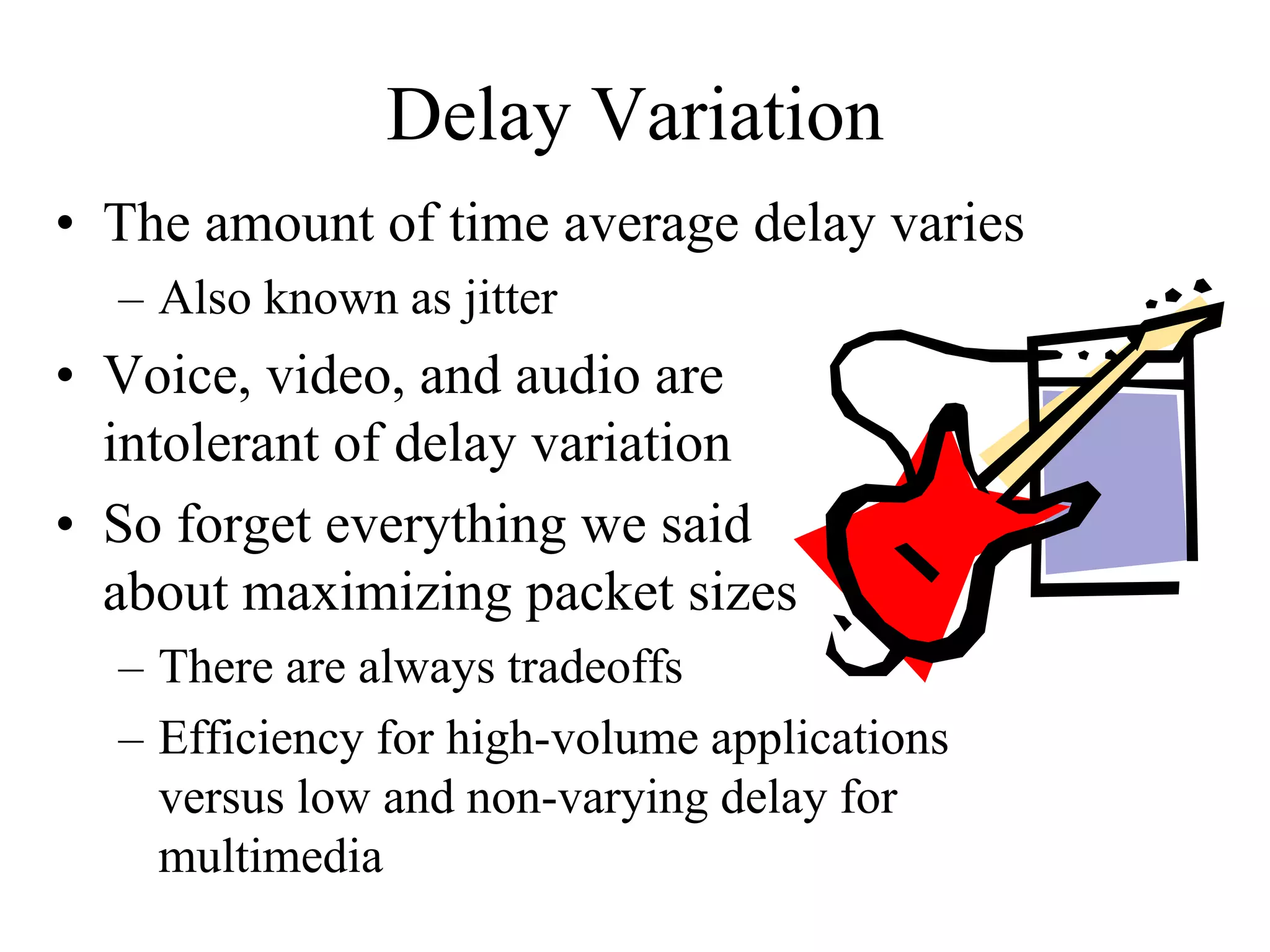 Delay Variation

• The amount of time average delay varies
– Also known as jitter

• Voice, video, and audio are intolerant of delay variation

• So forget everything we said about maximizing packet sizes
– There are always tradeoffs
– Efficiency for high-volume applications versus low and non-varying delay for multimedia